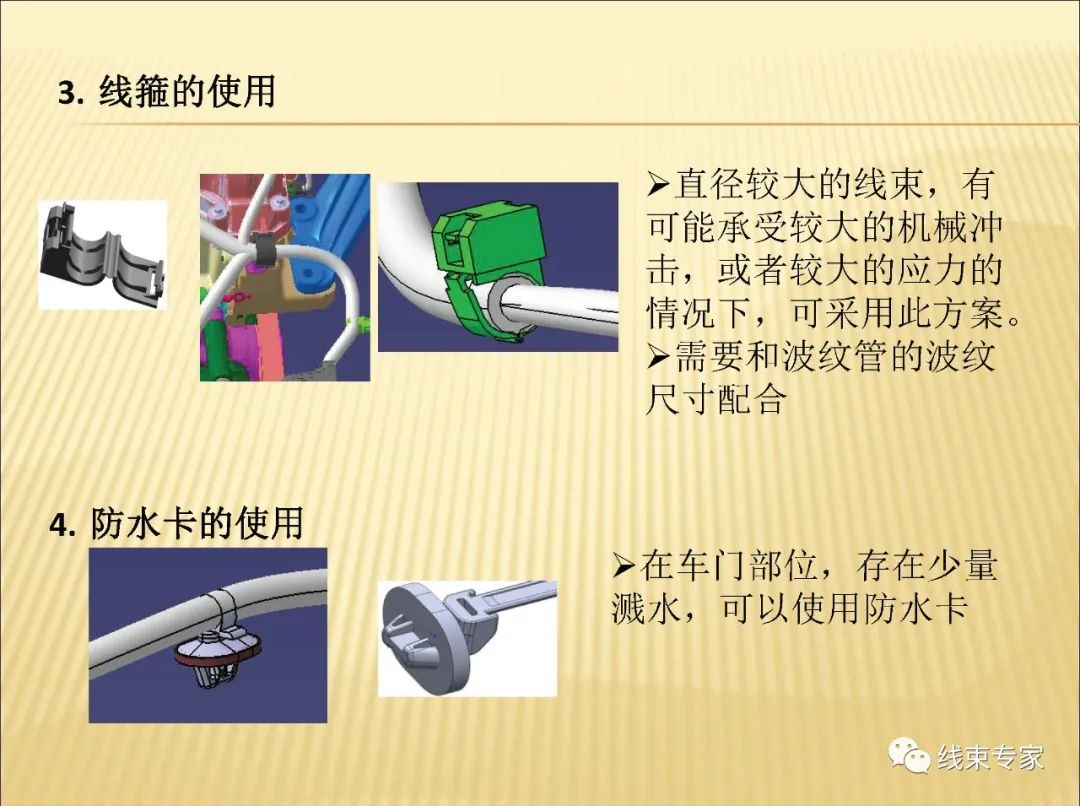 3. 线箍的使用

➢直径较大的线束，有可能承受较大的机械冲击，或者较大的应力的情况下，可采用此方案。
➢需要和波纹管的波纹尺寸配合

4. 防水卡的使用

➢在车门部位，存在少量溅水，可以使用防水卡

线束专家